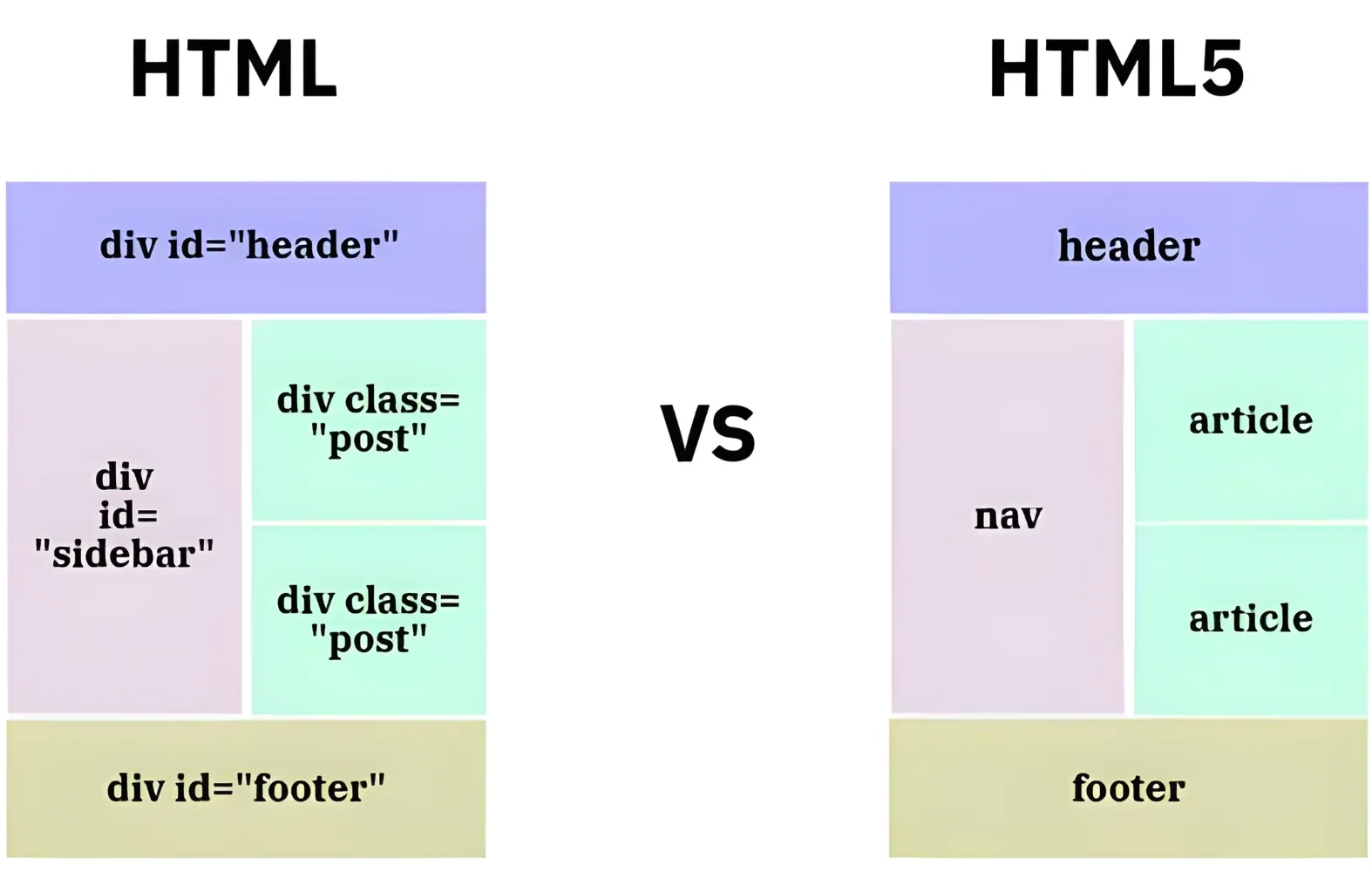 HTML

div id="header"

div id= "sidebar"

div class= "post"

div class= "post"

div id="footer"

VS

HTML5

header

nav

article

article

footer